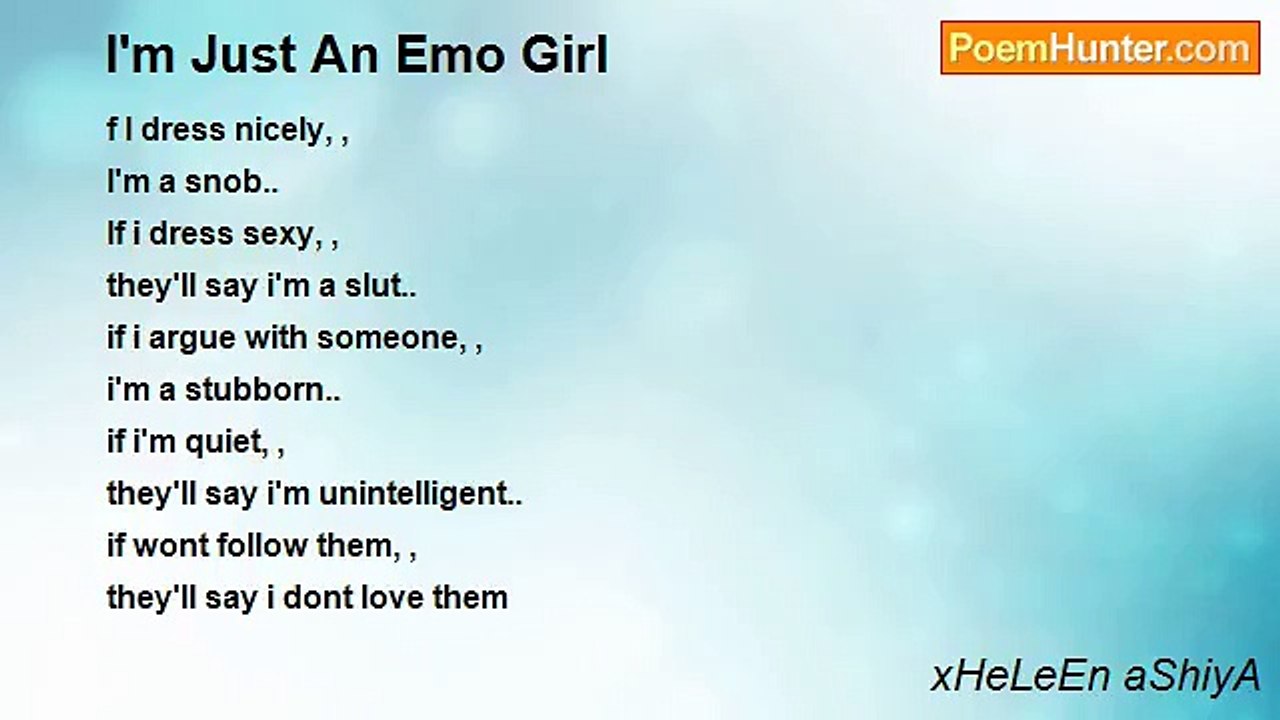 I'm Just An Emo Girl

PoemHunter.com

f I dress nicely, ,
I'm a snob..
If i dress sexy, ,
they'll say i'm a slut..
if i argue with someone, ,
i'm a stubborn..
if i'm quiet, ,
they'll say i'm unintelligent..
if wont follow them, ,
they'll say i dont love them

xHeLeEn aShiyA